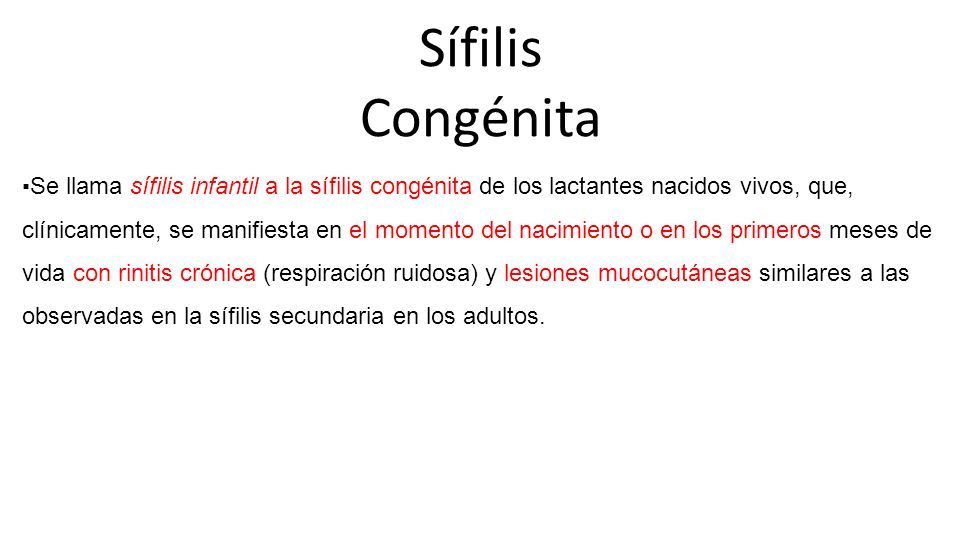 Sífilis
Congénita

▪Se llama sífilis infantil a la sífilis congénita de los lactantes nacidos vivos, que, clínicamente, se manifiesta en el momento del nacimiento o en los primeros meses de vida con rinitis crónica (respiración ruidosa) y lesiones mucocutáneas similares a las observadas en la sífilis secundaria en los adultos.